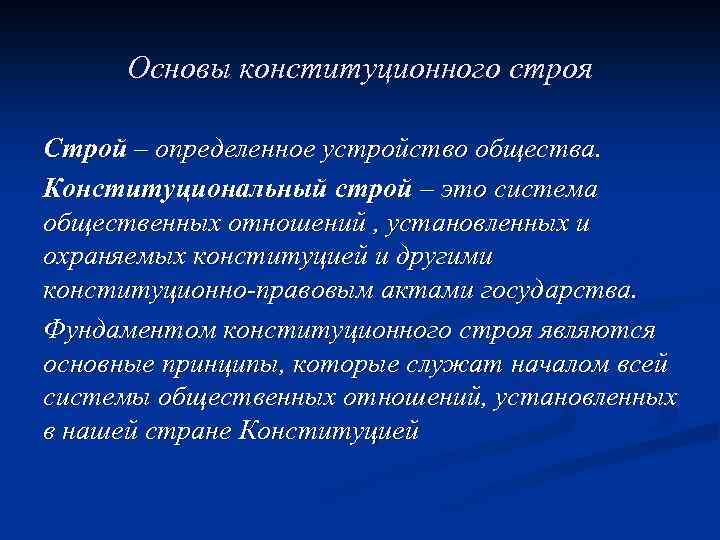 Основы конституционного строя

Строй – определенное устройство общества.

Конституциональный строй – это система общественных отношений , установленных и охраняемых конституцией и другими конституционно-правовым актами государства.

Фундаментом конституционного строя являются основные принципы, которые служат началом всей системы общественных отношений, установленных в нашей стране Конституцией